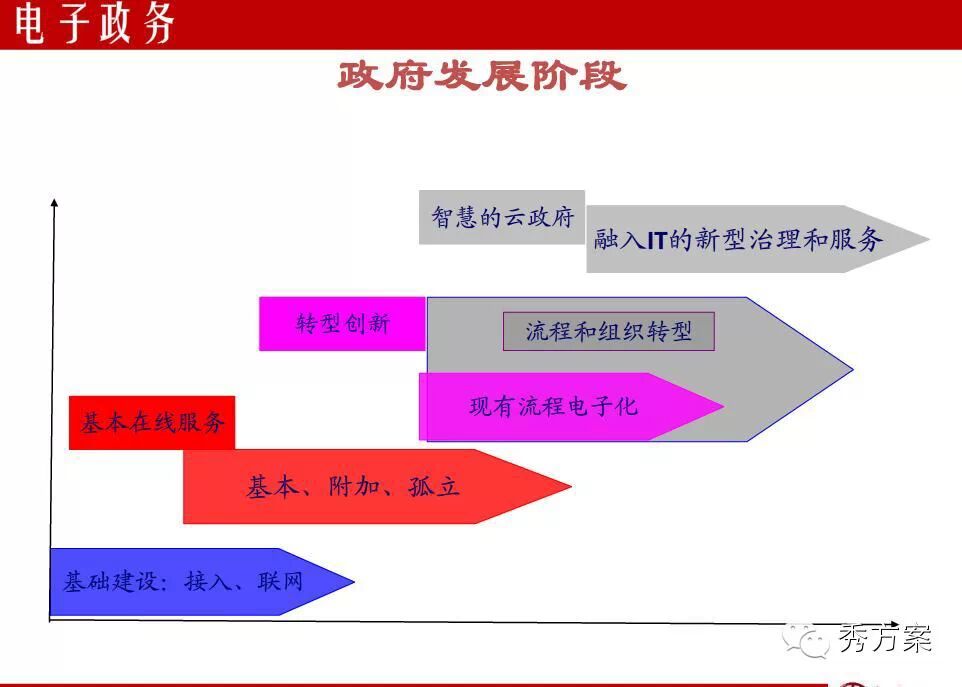 电子政务

政府发展阶段

智慧的云政府

融入IT的新型治理和服务

转型创新

流程和组织转型

现有流程电子化

基本在线服务

基本、附加、孤立

基础建设：接入、联网

秀方案